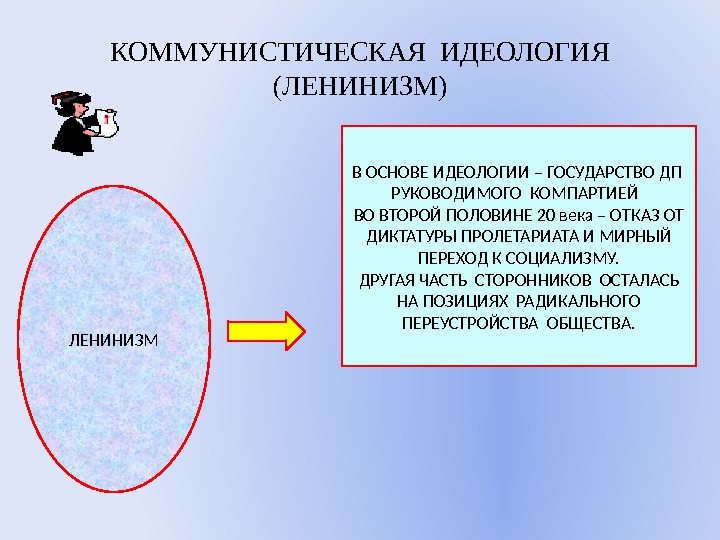 КОММУНИСТИЧЕСКАЯ ИДЕОЛОГИЯ
(ЛЕНИНИЗМ)

ЛЕНИНИЗМ

В ОСНОВЕ ИДЕОЛОГИИ – ГОСУДАРСТВО ДП РУКОВОДИМОГО КОМПАРТИЕЙ
ВО ВТОРОЙ ПОЛОВИНЕ 20 века – ОТКАЗ ОТ ДИКТАТУРЫ ПРОЛЕТАРИАТА И МИРНЫЙ ПЕРЕХОД К СОЦИАЛИЗМУ.
ДРУГАЯ ЧАСТЬ СТОРОННИКОВ ОСТАЛАСЬ НА ПОЗИЦИЯХ РАДИКАЛЬНОГО ПЕРЕУСТРОЙСТВА ОБЩЕСТВА.